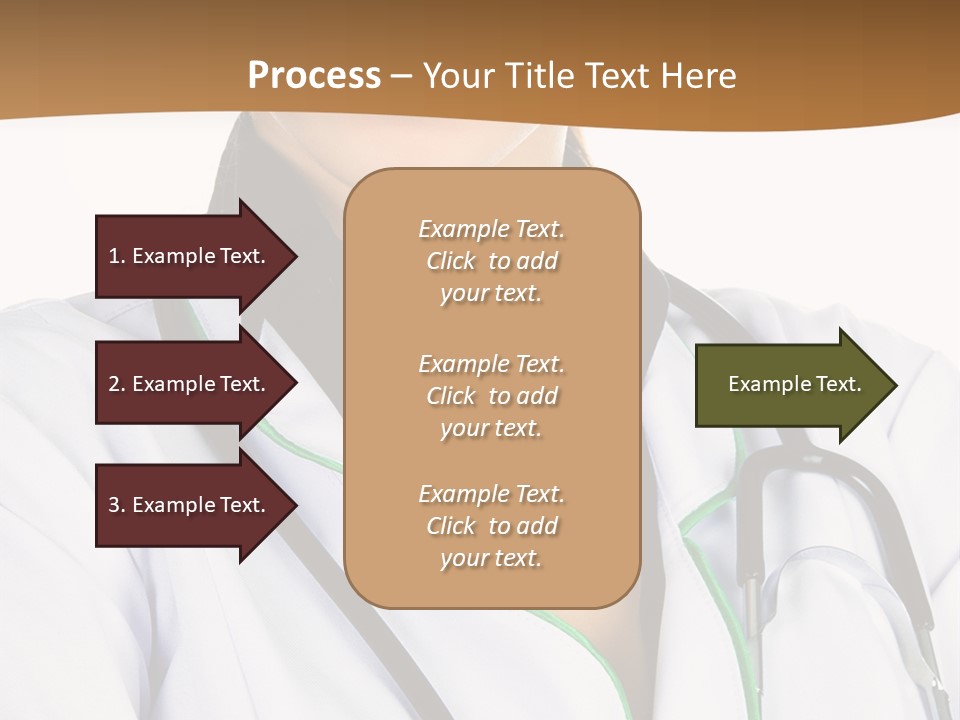 Process – Your Title Text Here

1. Example Text.

2. Example Text.

3. Example Text.

Example Text. Click to add your text.

Example Text. Click to add your text.

Example Text. Click to add your text.

Example Text.